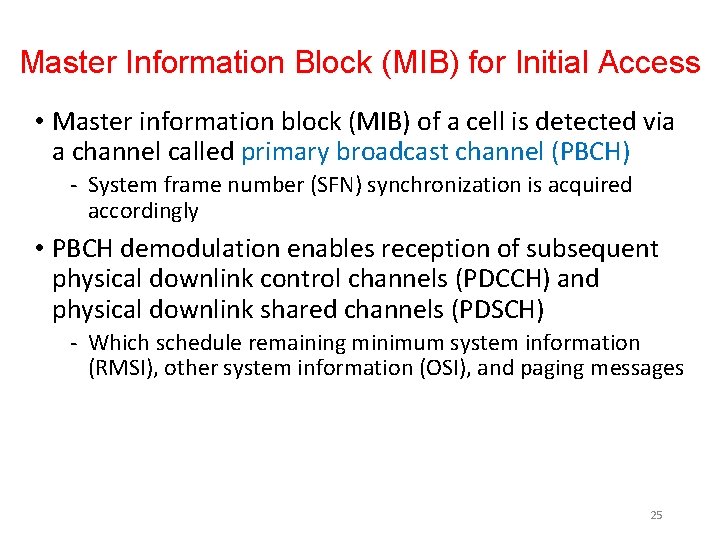 Master Information Block (MIB) for Initial Access

• Master information block (MIB) of a cell is detected via a channel called primary broadcast channel (PBCH)

- System frame number (SFN) synchronization is acquired accordingly

• PBCH demodulation enables reception of subsequent physical downlink control channels (PDCCH) and physical downlink shared channels (PDSCH)

- Which schedule remaining minimum system information (RMSI), other system information (OSI), and paging messages

25